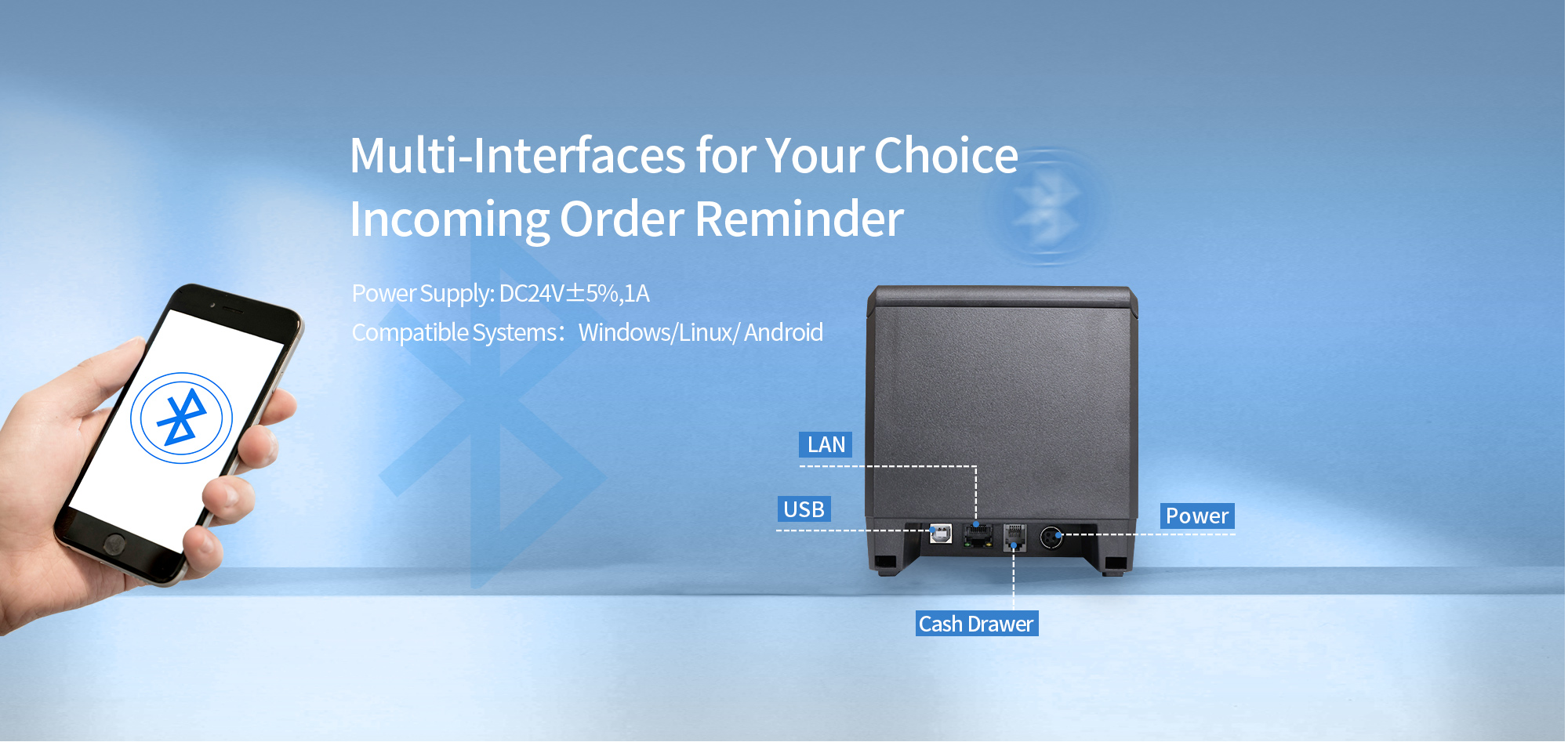 Multi-Interfaces for Your Choice
Incoming Order Reminder

Power Supply: DC24V±5%,1A
Compatible Systems: Windows/Linux/ Android

LAN
USB
Power
Cash Drawer